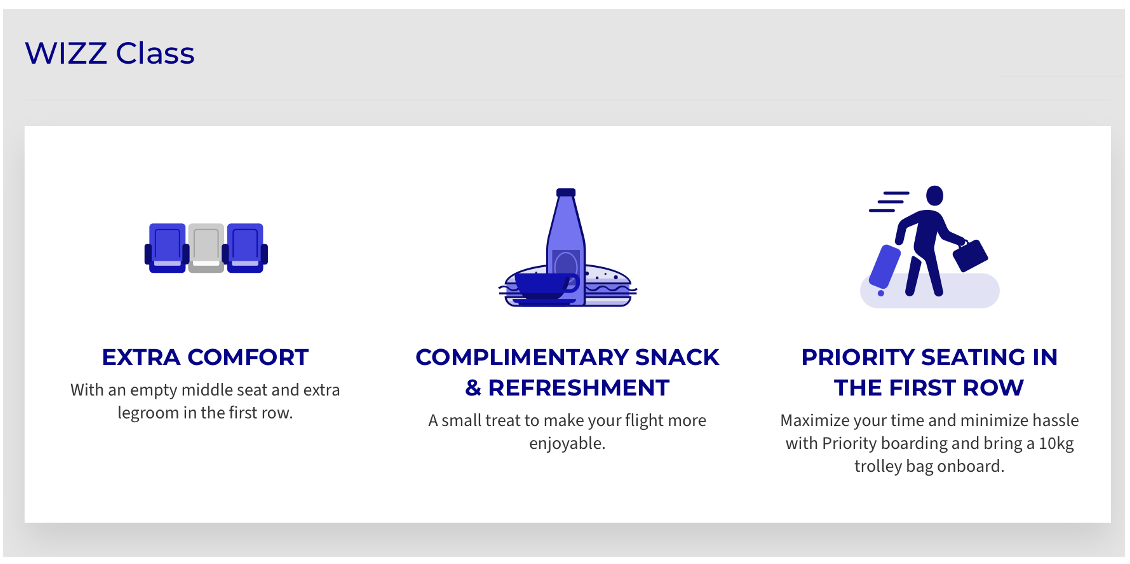 WIZZ Class

EXTRA COMFORT

With an empty middle seat and extra legroom in the first row.

COMPLIMENTARY SNACK & REFRESHMENT

A small treat to make your flight more enjoyable.

PRIORITY SEATING IN THE FIRST ROW

Maximize your time and minimize hassle with Priority boarding and bring a 10kg trolley bag onboard.